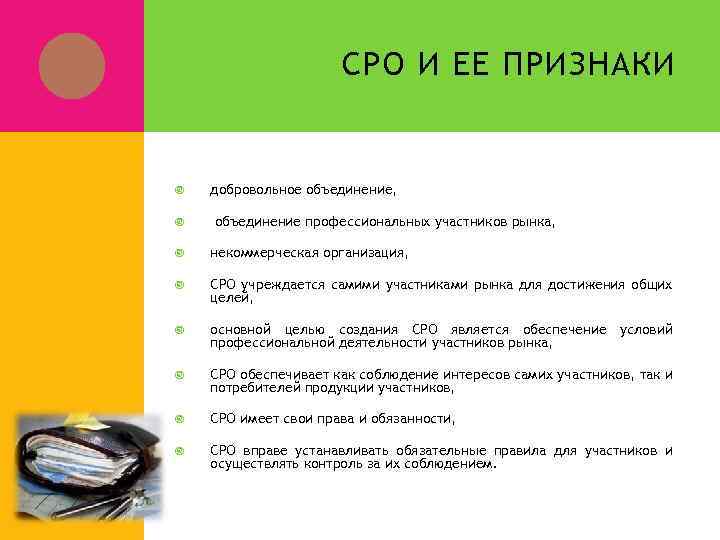 СРО И ЕЕ ПРИЗНАКИ

добровольное объединение,

объединение профессиональных участников рынка,

некоммерческая организация,

СРО учреждается самими участниками рынка для достижения общих целей,

основной целью создания СРО является обеспечение условий профессиональной деятельности участников рынка,

СРО обеспечивает как соблюдение интересов самих участников, так и потребителей продукции участников,

СРО имеет свои права и обязанности,

СРО вправе устанавливать обязательные правила для участников и осуществлять контроль за их соблюдением.